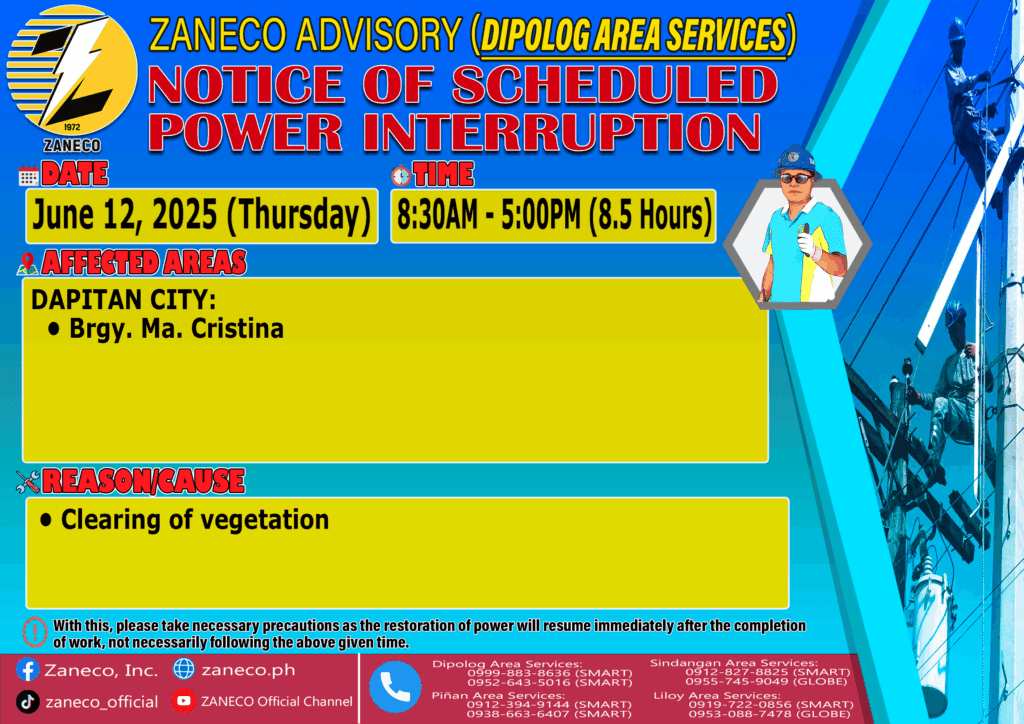 1972
ZANECO

ZANECO ADVISORY (DIPOLOG AREA SERVICES)
NOTICE OF SCHEDULED POWER INTERRUPTION

DATE
June 12, 2025 (Thursday)

TIME
8:30AM - 5:00PM (8.5 Hours)

AFFECTED AREAS
DAPITAN CITY:
• Brgy. Ma. Cristina

REASON/CAUSE
• Clearing of vegetation

With this, please take necessary precautions as the restoration of power will resume immediately after the completion of work, not necessarily following the above given time.

Zaneco, Inc.
zaneco.ph
zaneco_official
ZANECO Official Channel

Dipolog Area Services:
0999-883-8636 (SMART)
0952-643-5016 (SMART)

Piñan Area Services:
0912-394-9144 (SMART)
0938-663-6407 (SMART)

Sindangan Area Services:
0912-827-8825 (SMART)
0955-745-9049 (GLOBE)

Liloy Area Services:
0919-722-0856 (SMART)
0953-088-7478 (GLOBE)